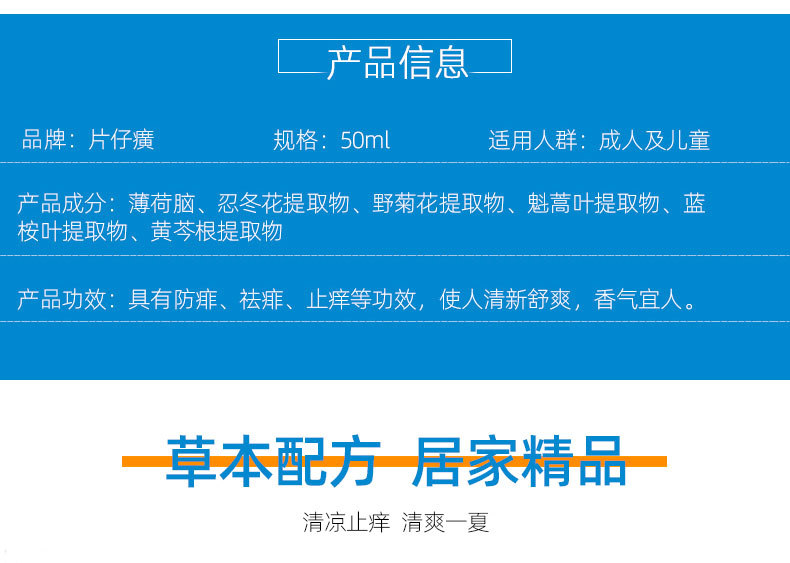 产品信息

品牌：片仔癀　　规格：50ml　　适用人群：成人及儿童

产品成分：薄荷脑、忍冬花提取物、野菊花提取物、魁蒿叶提取物、蓝桉叶提取物、黄芩根提取物

产品功效：具有防痱、祛痱、止痒等功效，使人清新舒爽，香气宜人。

草本配方 居家精品

清凉止痒 清爽一夏